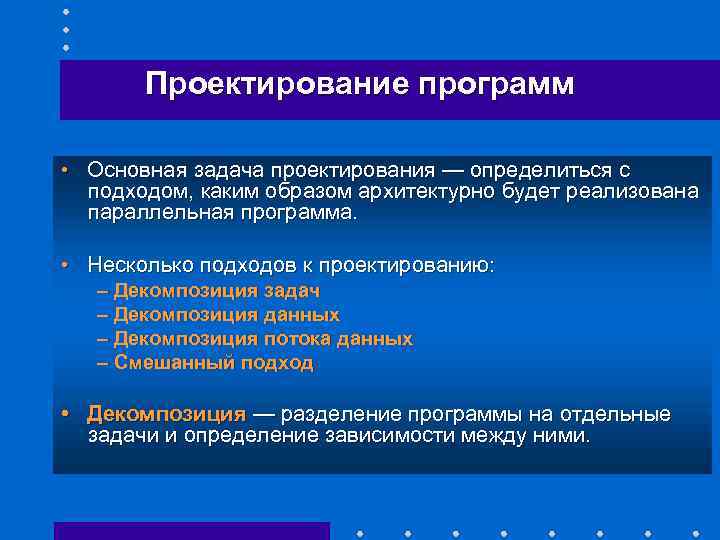 Проектирование программ

• Основная задача проектирования — определиться с подходом, каким образом архитектурно будет реализована параллельная программа.

• Несколько подходов к проектированию:
– Декомпозиция задач
– Декомпозиция данных
– Декомпозиция потока данных
– Смешанный подход

• Декомпозиция — разделение программы на отдельные задачи и определение зависимости между ними.